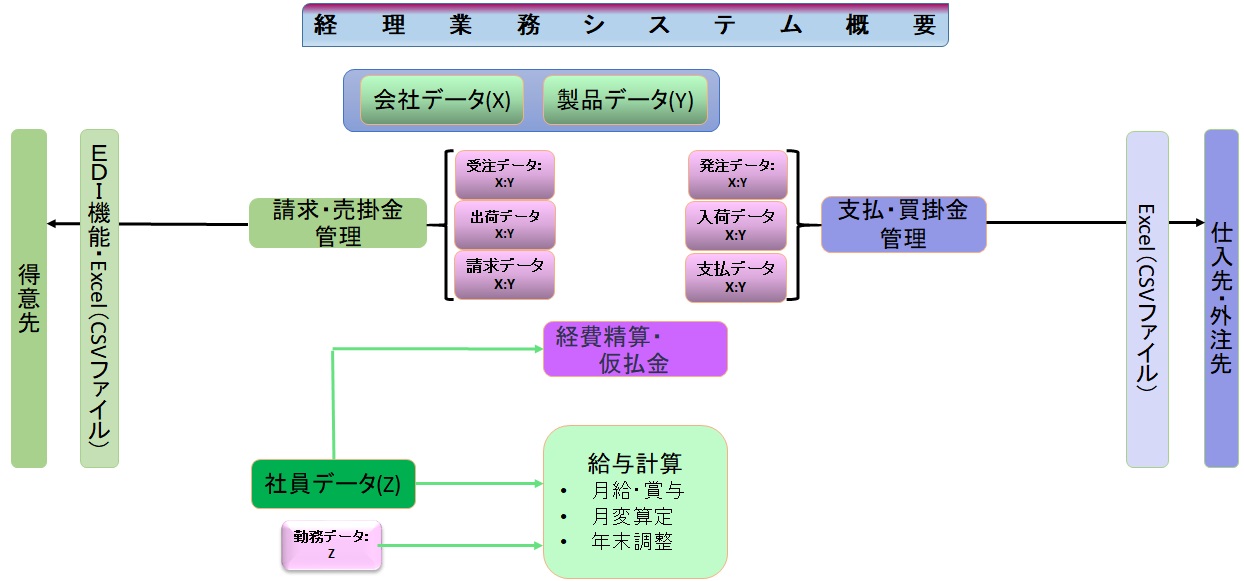 経 理 業 務 シ ス テ ム 概 要

会社データ(X)

製品データ(Y)

得意先

EDI機能・Excel(CSVファイル)

請求・売掛金管理

受注データ: X:Y

出荷データ X:Y

請求データ X:Y

発注データ: X:Y

入荷データ X:Y

支払データ X:Y

支払・買掛金管理

Excel(CSVファイル)

仕入先・外注先

経費精算・仮払金

社員データ(Z)

勤務データ: Z

給与計算
• 月給・賞与
• 月変算定
• 年末調整